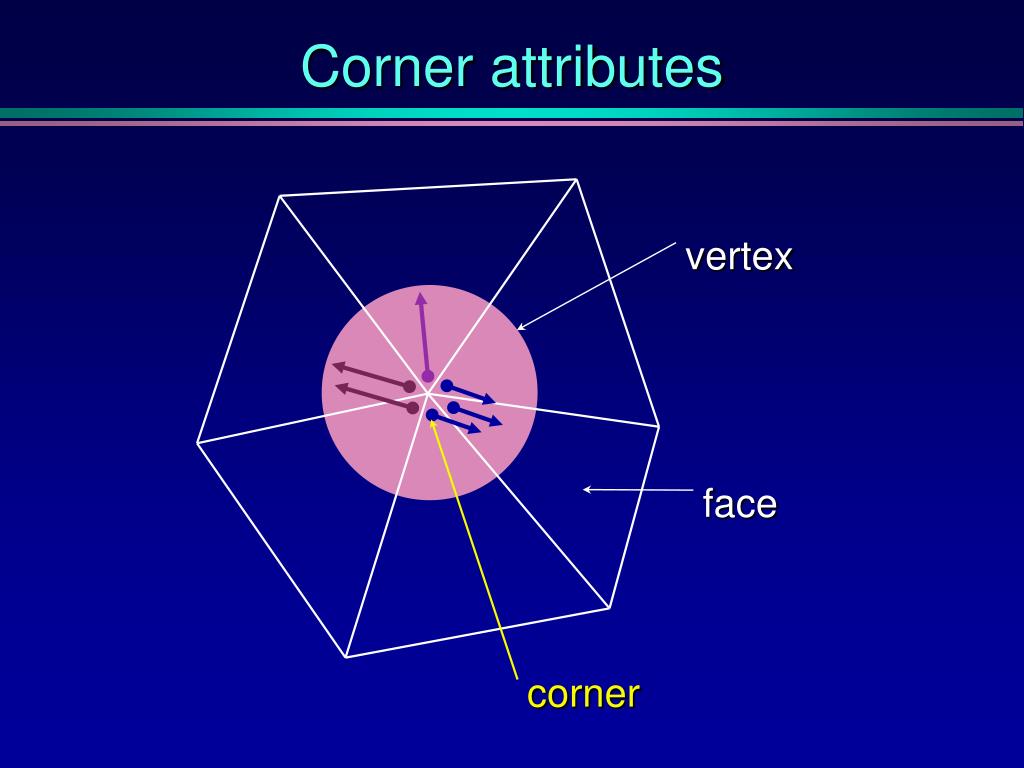 Corner attributes

vertex

face

corner